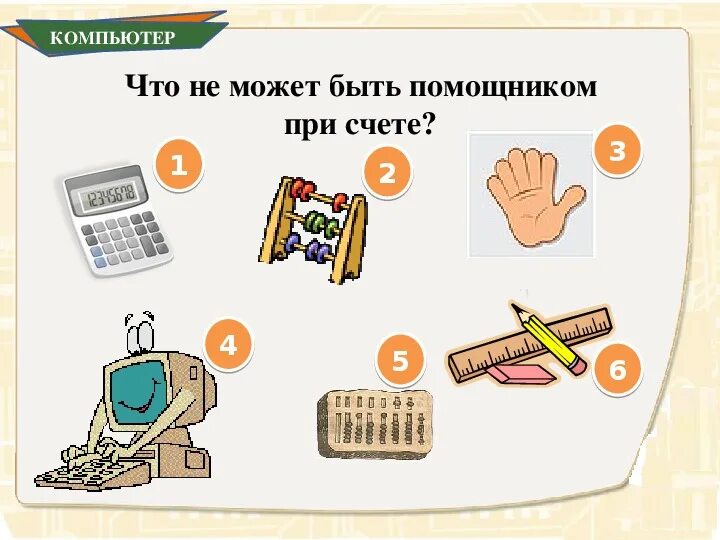 КОМПЬЮТЕР

Что не может быть помощником при счете?

1

12345678

2

3

4

5

6